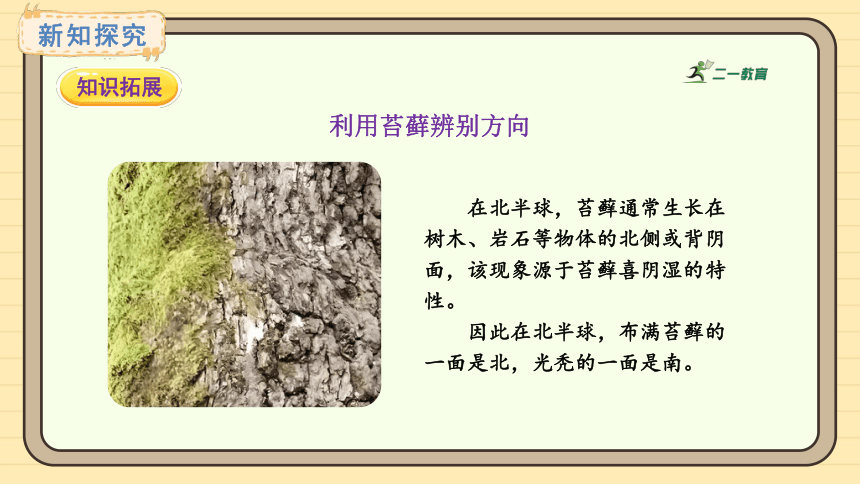 新知探究

知识拓展

二一教育

利用苔藓辨别方向

在北半球，苔藓通常生长在树木、岩石等物体的北侧或背阴面，该现象源于苔藓喜阴湿的特性。

因此在北半球，布满苔藓的一面是北，光秃的一面是南。